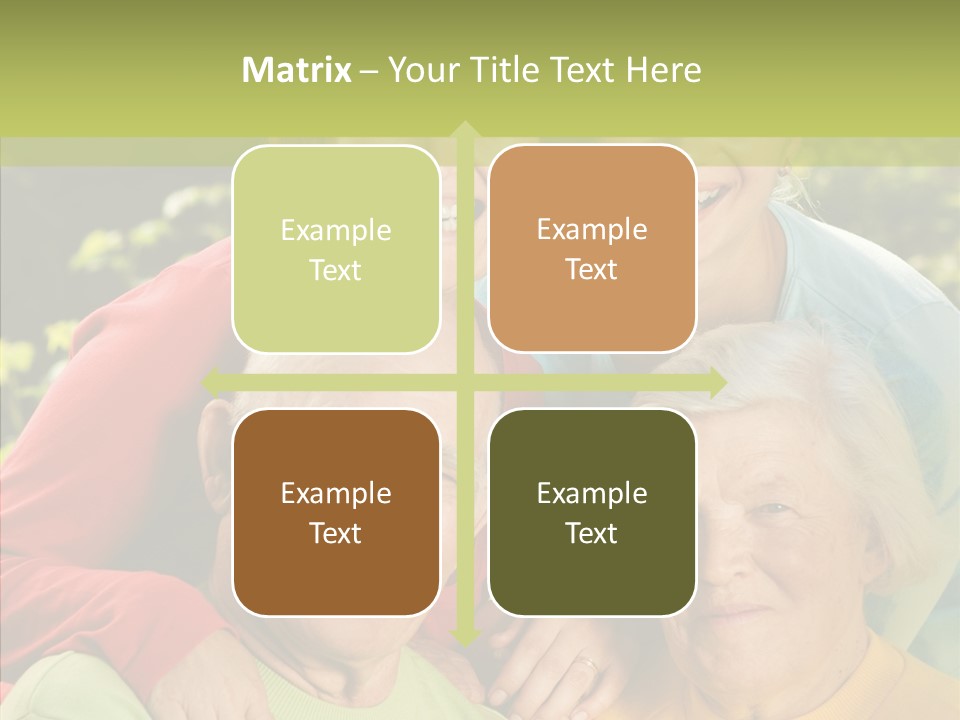 Matrix – Your Title Text Here

Example Text

Example Text

Example Text

Example Text